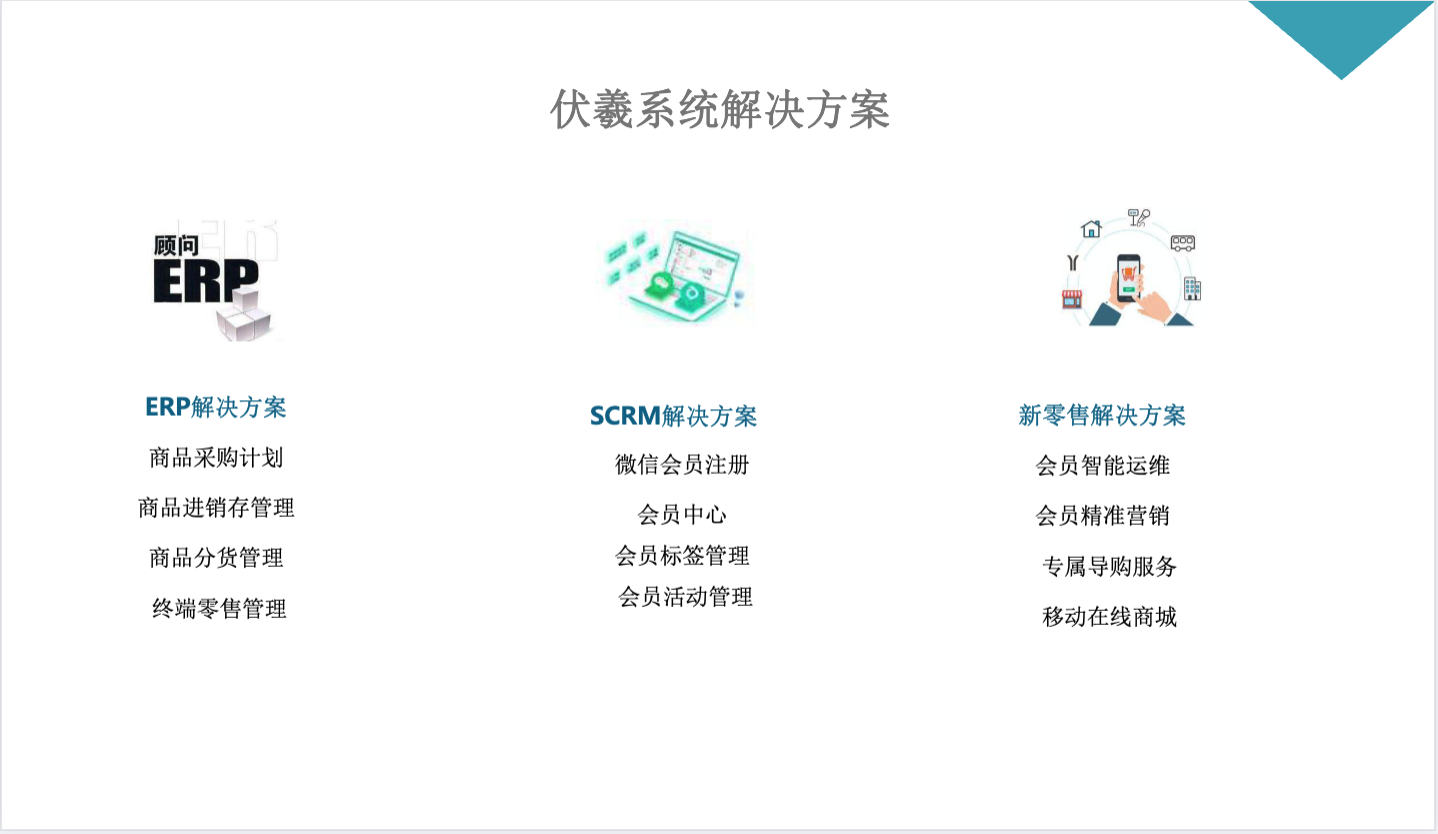 伏羲系统解决方案

顾问
ERP

ERP解决方案
商品采购计划
商品进销存管理
商品分货管理
终端零售管理

SCRM解决方案
微信会员注册
会员中心
会员标签管理
会员活动管理

新零售解决方案
会员智能运维
会员精准营销
专属导购服务
移动在线商城